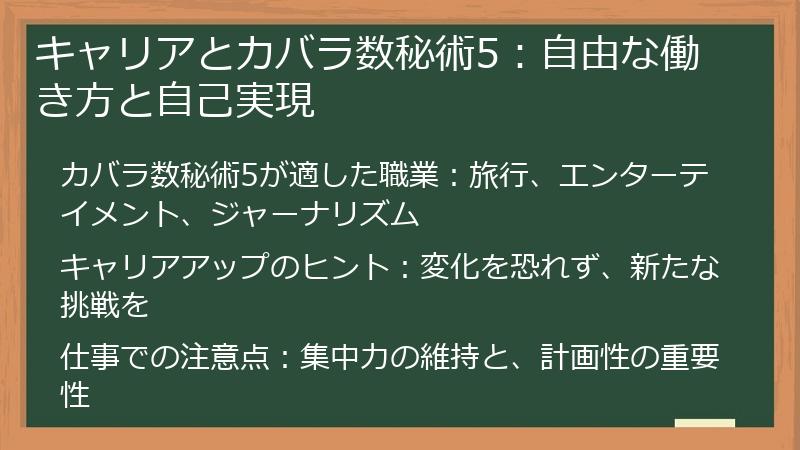 キャリアとカバラ数秘術5：自由な働き方と自己実現

カバラ数秘術5が適した職業：旅行、エンターテイメント、ジャーナリズム

キャリアアップのヒント：変化を恐れず、新たな挑戦を

仕事での注意点：集中力の維持と、計画性の重要性